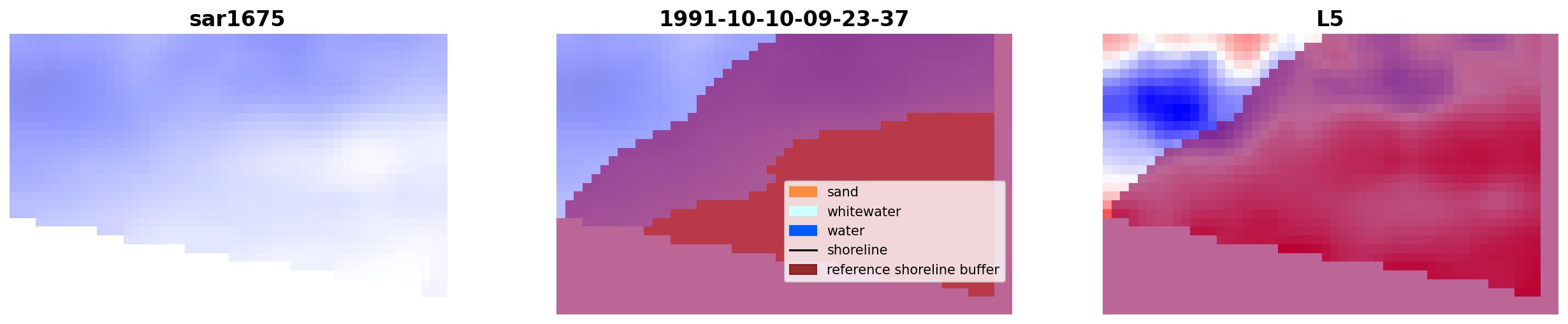 sar1675

1991-10-10-09-23-37

sand
whitewater
water
shoreline
reference shoreline buffer

L5